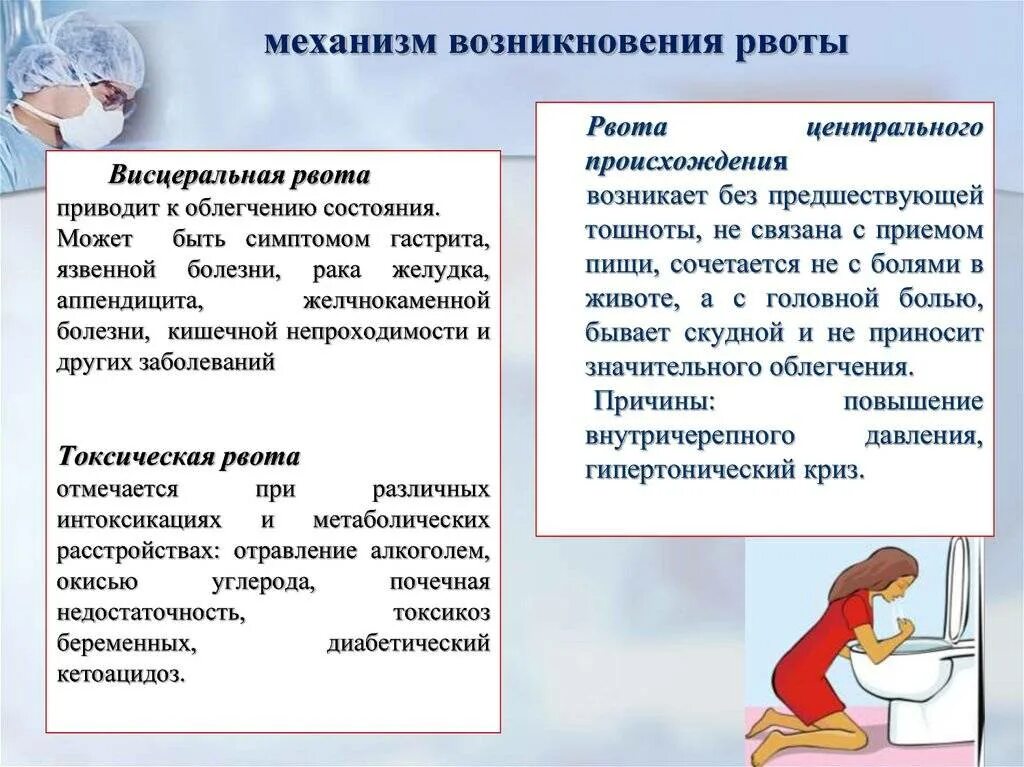 механизм возникновения рвоты

Висцеральная рвота приводит к облегчению состояния. Может быть симптомом гастрита, язвенной болезни, рака желудка, аппендицита, желчнокаменной болезни, кишечной непроходимости и других заболеваний

Токсическая рвота отмечается при различных интоксикациях и метаболических расстройствах: отравление алкоголем, окисью углерода, почечная недостаточность, токсикоз беременных, диабетический кетоацидоз.

Рвота центрального происхождения возникает без предшествующей тошноты, не связана с приемом пищи, сочетается не с болями в животе, а с головной болью, бывает скудной и не приносит значительного облегчения.

Причины: повышение внутричерепного давления, гипертонический криз.